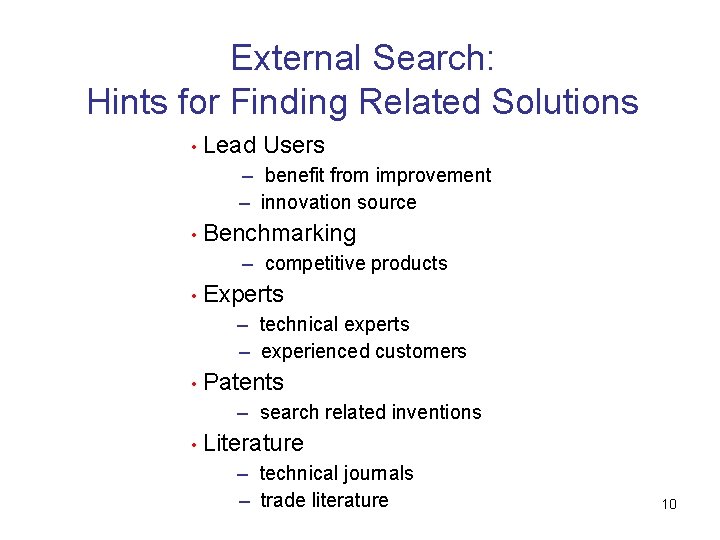 External Search:
Hints for Finding Related Solutions

• Lead Users
– benefit from improvement
– innovation source
• Benchmarking
– competitive products
• Experts
– technical experts
– experienced customers
• Patents
– search related inventions
• Literature
– technical journals
– trade literature

10